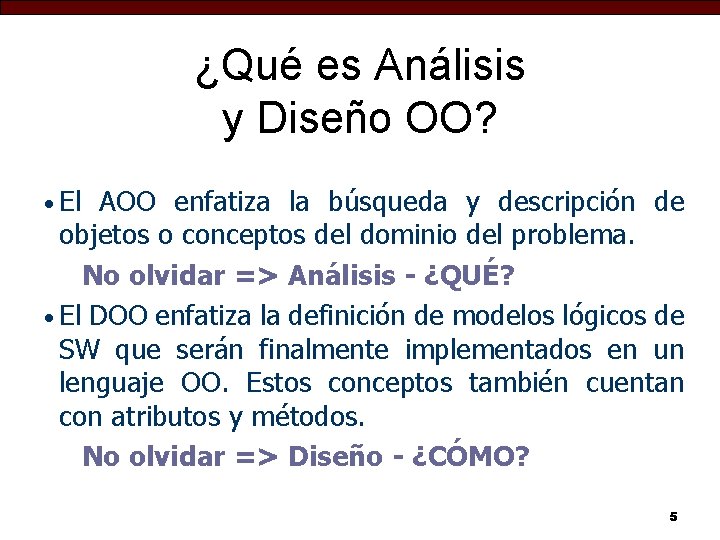 ¿Qué es Análisis y Diseño OO?

• El AOO enfatiza la búsqueda y descripción de objetos o conceptos del dominio del problema.

No olvidar => Análisis - ¿QUÉ?

• El DOO enfatiza la definición de modelos lógicos de SW que serán finalmente implementados en un lenguaje OO. Estos conceptos también cuentan con atributos y métodos.

No olvidar => Diseño - ¿CÓMO?

5